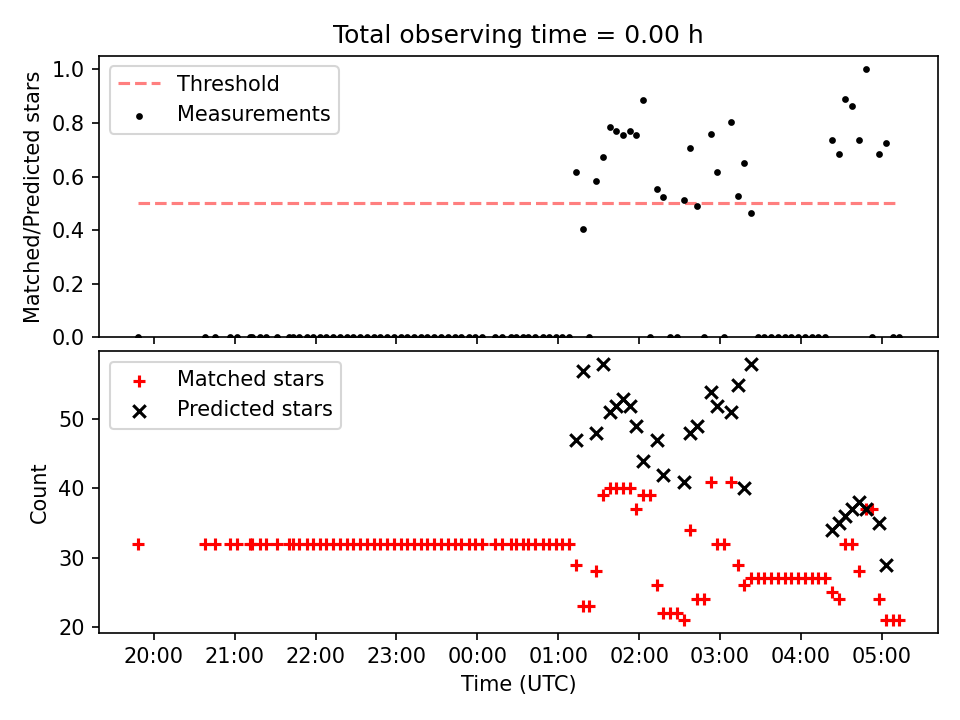 Total observing time = 0.00 h

Threshold
Measurements

Matched/Predicted stars

1.0
0.8
0.6
0.4
0.2
0.0

Matched stars
Predicted stars

Count

50
40
30
20

20:00
21:00
22:00
23:00
00:00
01:00
02:00
03:00
04:00
05:00

Time (UTC)